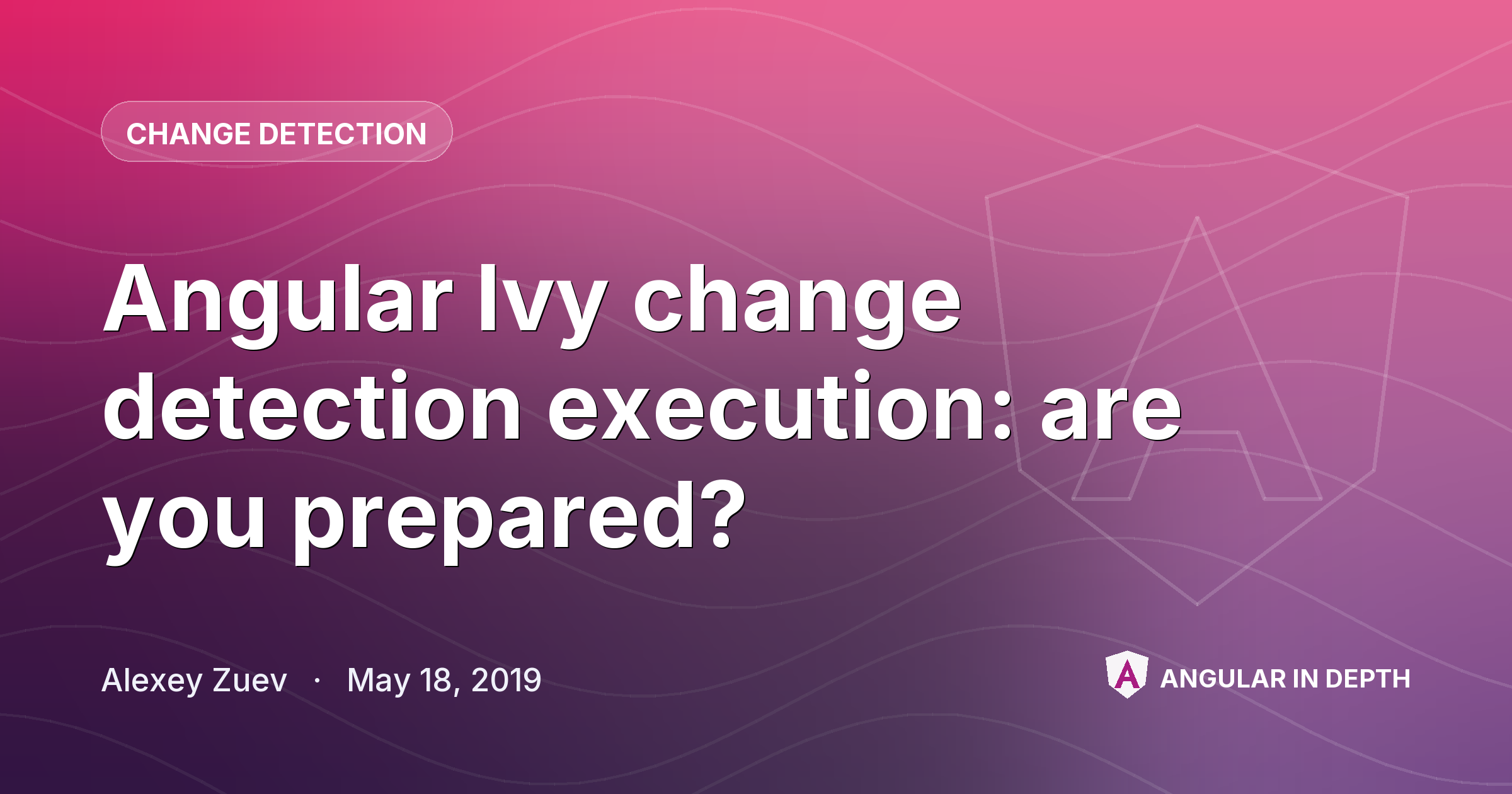 CHANGE DETECTION

Angular Ivy change detection execution: are you prepared?

Alexey Zuev · May 18, 2019

ANGULAR IN DEPTH